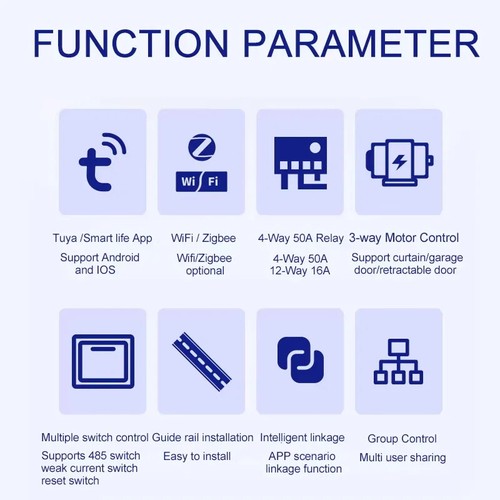 FUNCTION PARAMETER

Wi Fi

Tuya /Smart life App
Support Android and IOS

WiFi / Zigbee
Wifi/Zigbee optional

4-Way 50A Relay
4-Way 50A
12-Way 16A

3-way Motor Control
Support curtain/garage door/retractable door

Multiple switch control
Supports 485 switch weak current switch reset switch

Guide rail installation
Easy to install

Intelligent linkage
APP scenario linkage function

Group Control
Multi user sharing